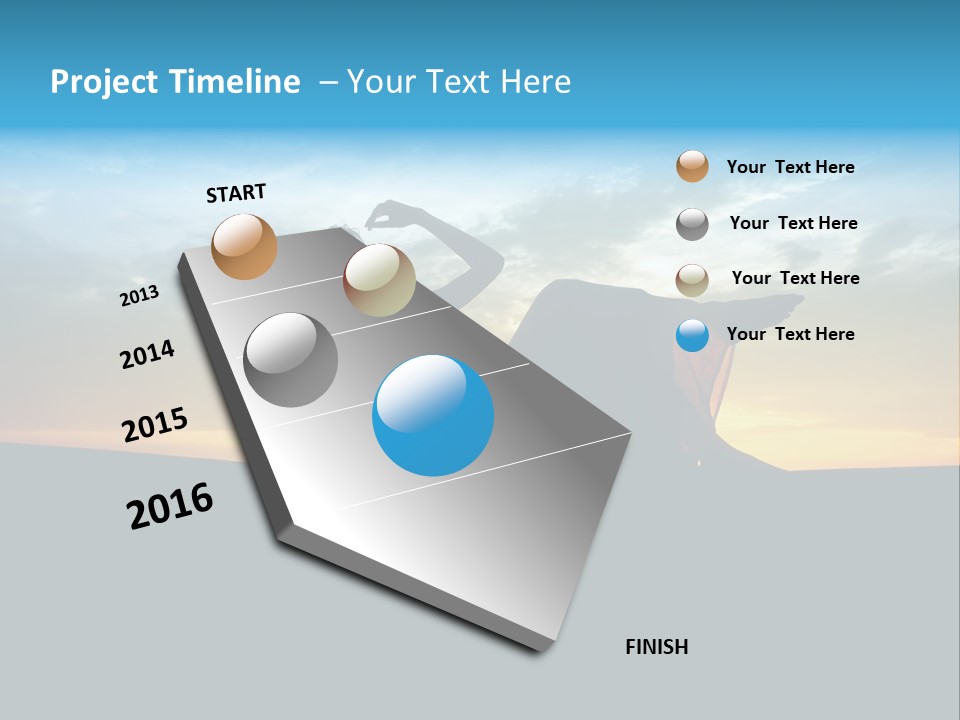 Project Timeline – Your Text Here

START

2013

2014

2015

2016

FINISH

Your Text Here

Your Text Here

Your Text Here

Your Text Here